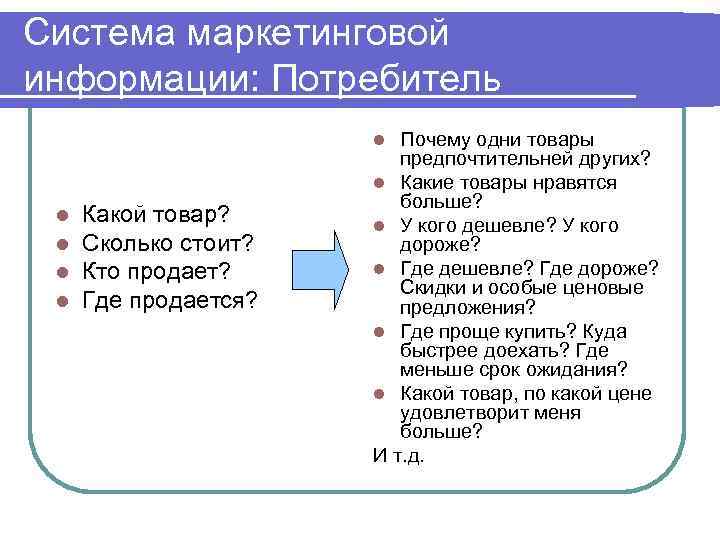 Система маркетинговой информации: Потребитель

- Какой товар?
- Сколько стоит?
- Кто продает?
- Где продается?

- Почему одни товары предпочтительней других?
- Какие товары нравятся больше?
- У кого дешевле? У кого дороже?
- Где дешевле? Где дороже? Скидки и особые ценовые предложения?
- Где проще купить? Куда быстрее доехать? Где меньше срок ожидания?
- Какой товар, по какой цене удовлетворит меня больше?

И т.д.